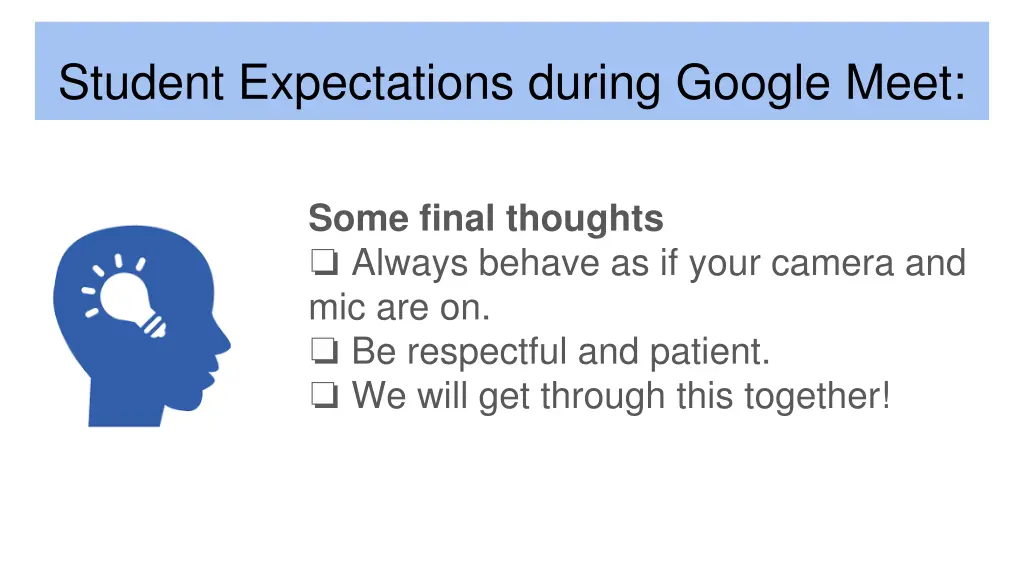 Student Expectations during Google Meet:

Some final thoughts
❏ Always behave as if your camera and mic are on.
❏ Be respectful and patient.
❏ We will get through this together!